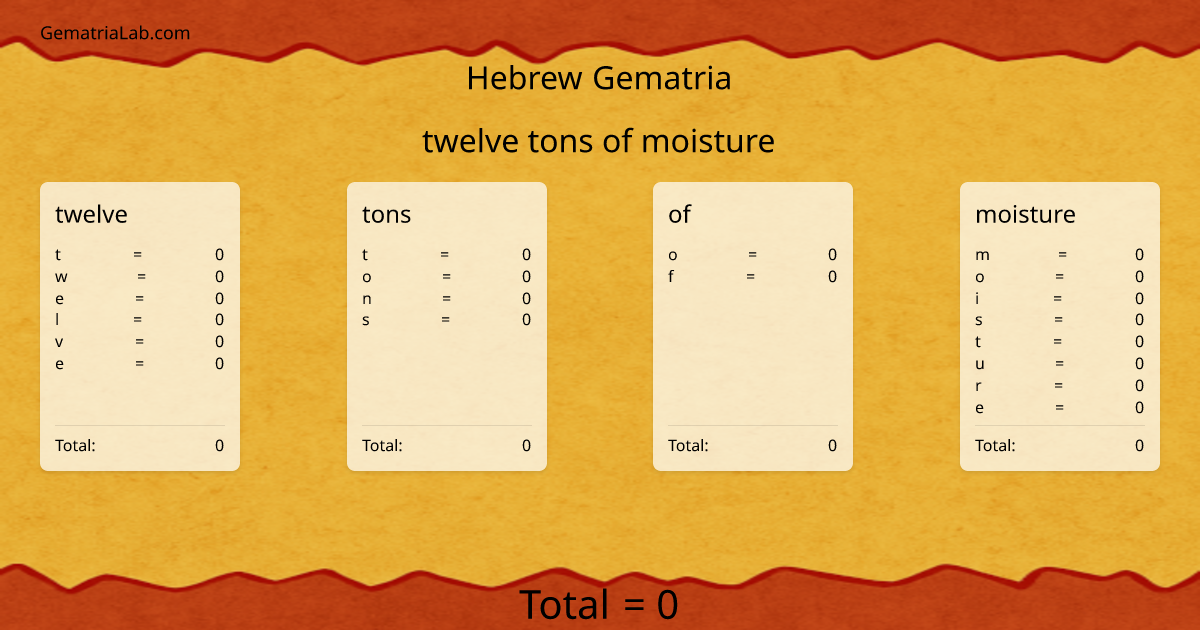 GematriaLab.com

Hebrew Gematria

twelve tons of moisture

twelve

t = 0
w = 0
e = 0
l = 0
v = 0
e = 0

Total: 0

tons

t = 0
o = 0
n = 0
s = 0

Total: 0

of

o = 0
f = 0

Total: 0

moisture

m = 0
o = 0
i = 0
s = 0
t = 0
u = 0
r = 0
e = 0

Total: 0

Total = 0